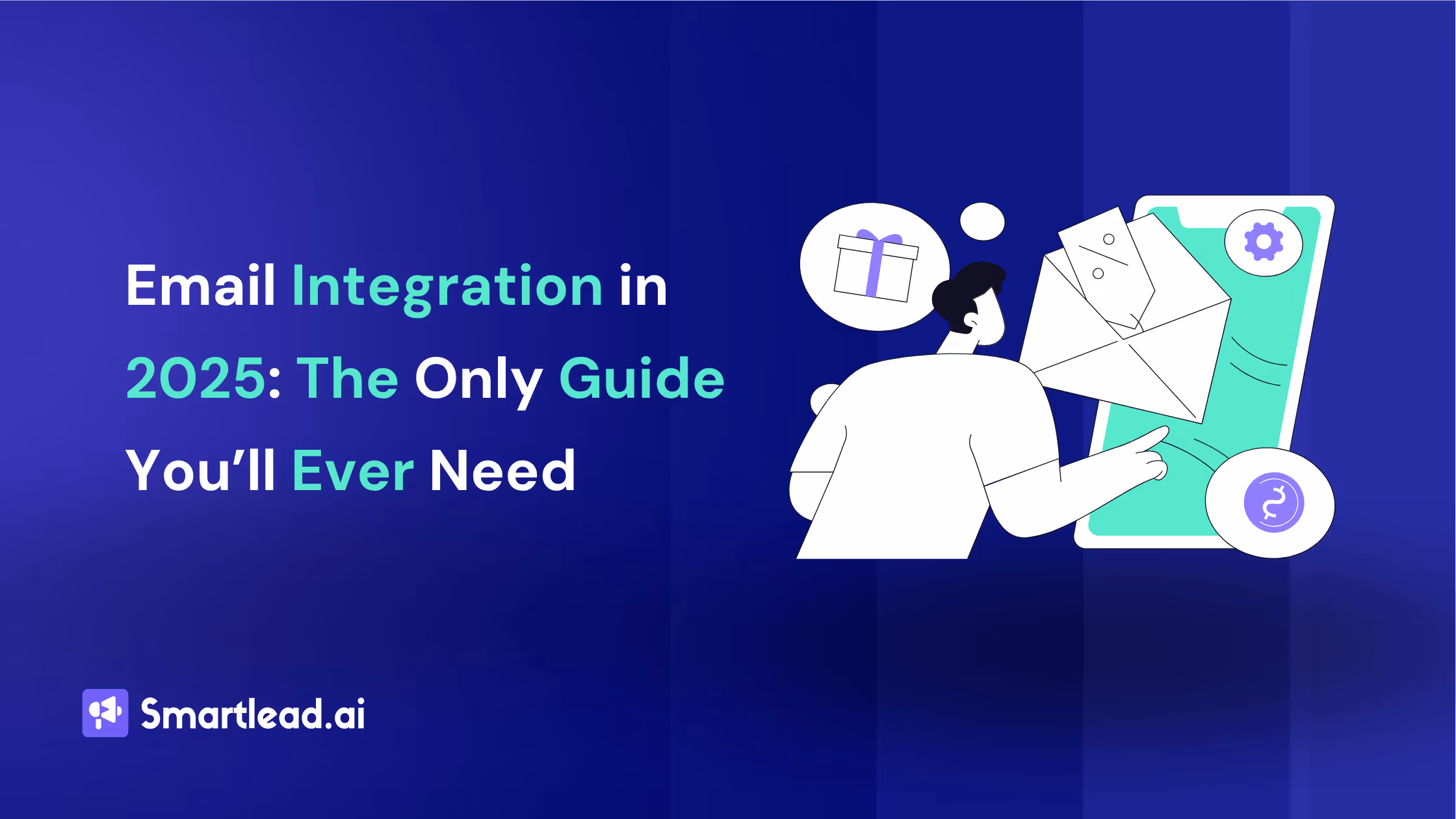 Email Integration in 2025: The Only Guide You’ll Ever Need

Smartlead.ai